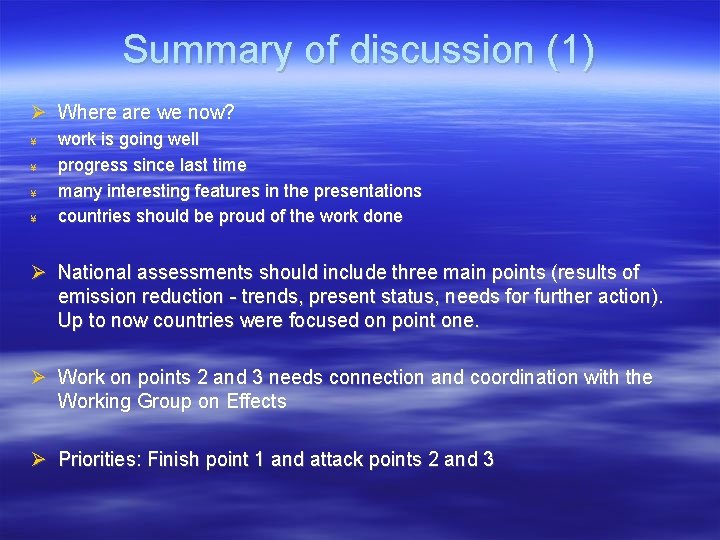 Summary of discussion (1)

➢ Where are we now?
¥ work is going well
¥ progress since last time
¥ many interesting features in the presentations
¥ countries should be proud of the work done

➢ National assessments should include three main points (results of emission reduction - trends, present status, needs for further action). Up to now countries were focused on point one.

➢ Work on points 2 and 3 needs connection and coordination with the Working Group on Effects

➢ Priorities: Finish point 1 and attack points 2 and 3